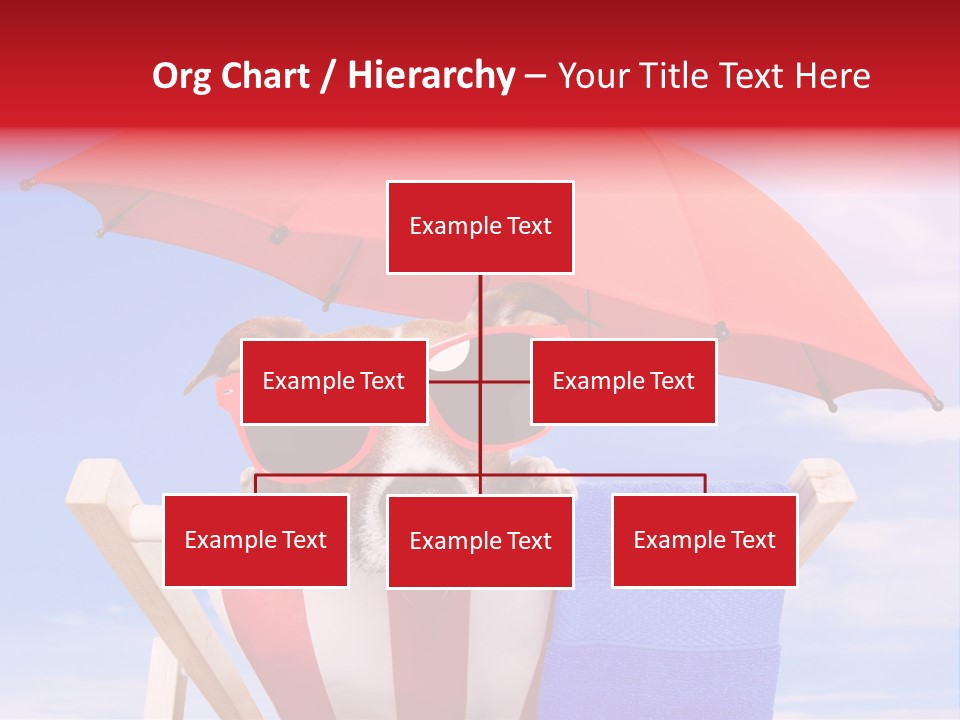 Org Chart / Hierarchy – Your Title Text Here

Example Text

Example Text

Example Text

Example Text

Example Text

Example Text